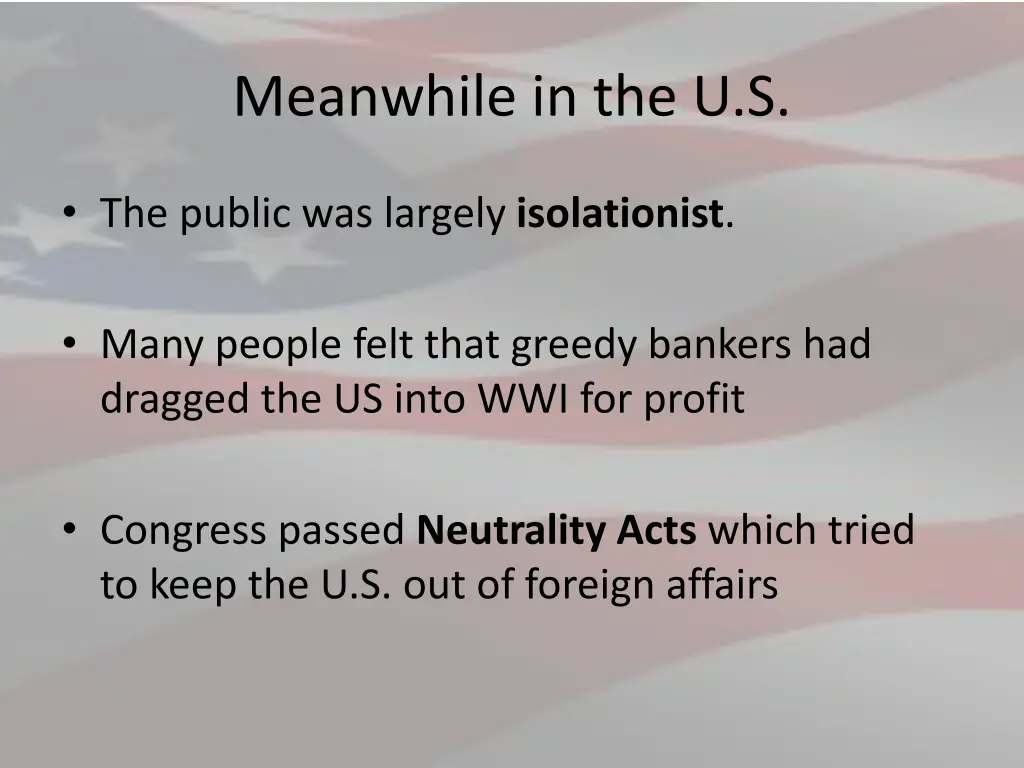 Meanwhile in the U.S.

• The public was largely isolationist.

• Many people felt that greedy bankers had dragged the US into WWI for profit

• Congress passed Neutrality Acts which tried to keep the U.S. out of foreign affairs